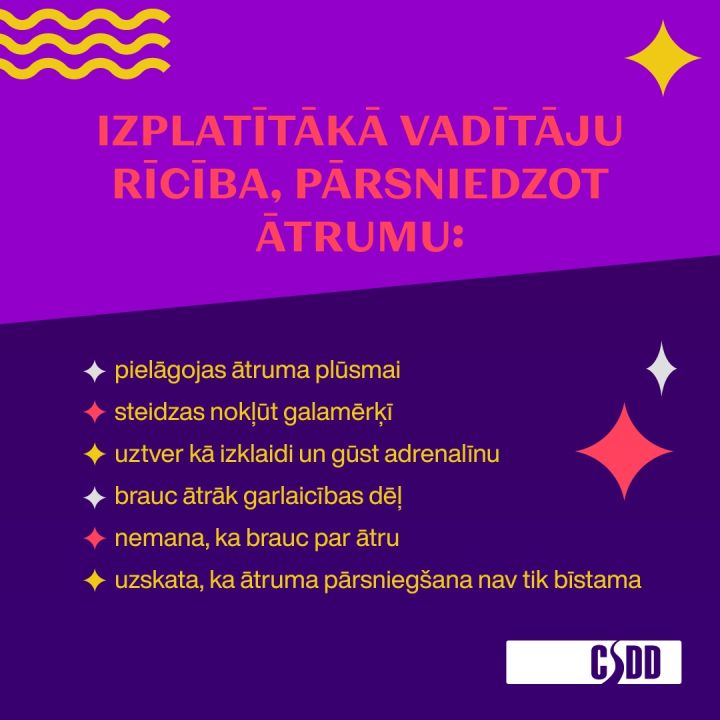 IZPLATĪTĀKĀ VADĪTĀJU RĪCĪBA, PĀRSNIEDZOT ĀTRUMU:

pielāgojas ātruma plūsmai
steidzas nokļūt galamērķī
uztver kā izklaidi un gūst adrenalīnu
brauc ātrāk garlaicības dēļ
nemana, ka brauc par ātru
uzskata, ka ātruma pārsniegšana nav tik bīstama

CSDD